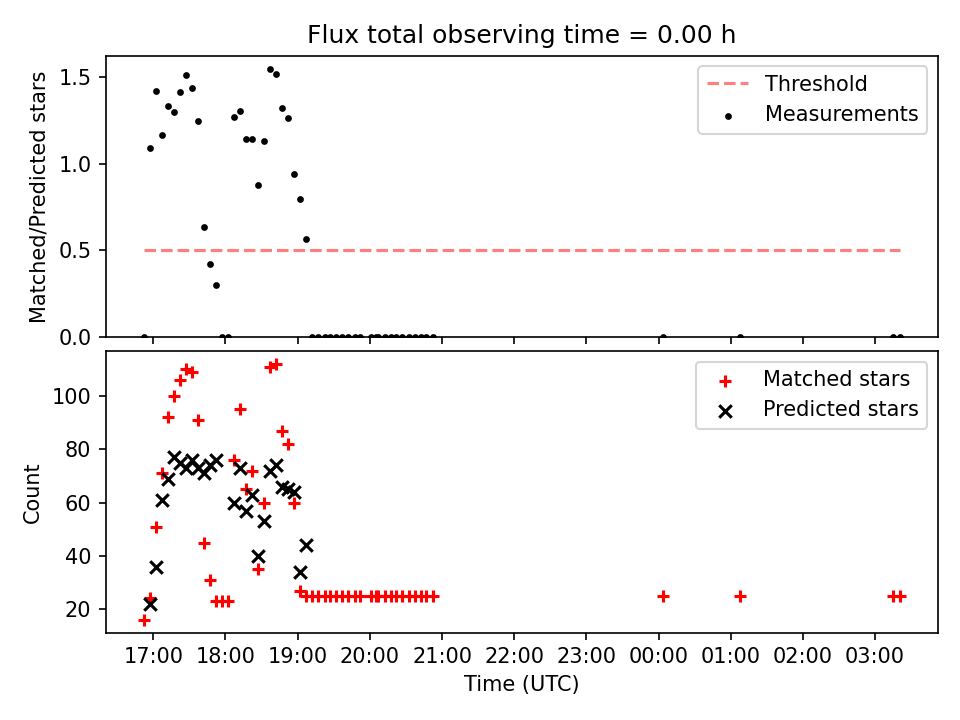 Flux total observing time = 0.00 h

Matched/Predicted stars

1.5
1.0
0.5
0.0

Threshold
Measurements

Count

100
80
60
40
20

Matched stars
Predicted stars

17:00 18:00 19:00 20:00 21:00 22:00 23:00 00:00 01:00 02:00 03:00

Time (UTC)